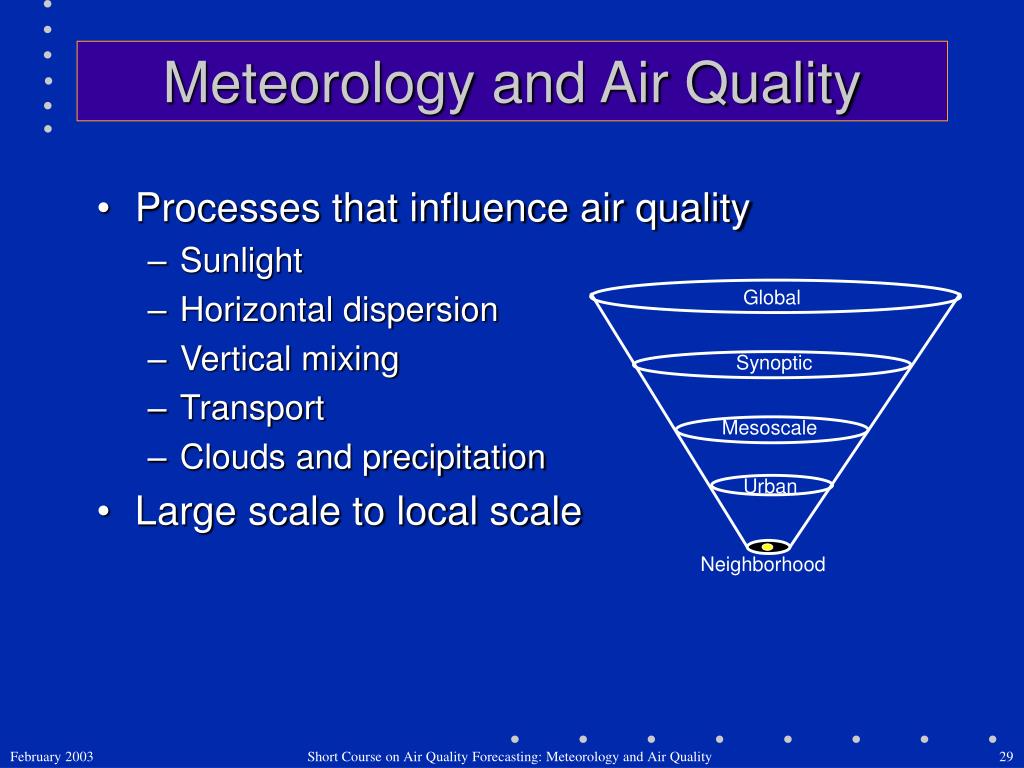 Meteorology and Air Quality

• Processes that influence air quality
– Sunlight
– Horizontal dispersion
– Vertical mixing
– Transport
– Clouds and precipitation
• Large scale to local scale

Global
Synoptic
Mesoscale
Urban
Neighborhood

February 2003
Short Course on Air Quality Forecasting: Meteorology and Air Quality
29